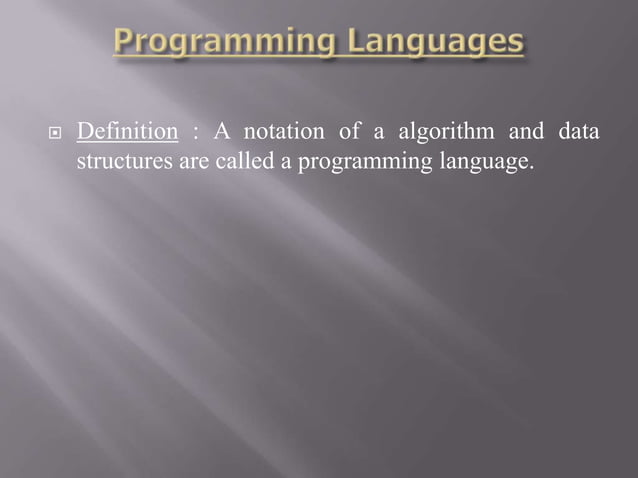 Programming Languages

Definition : A notation of a algorithm and data structures are called a programming language.